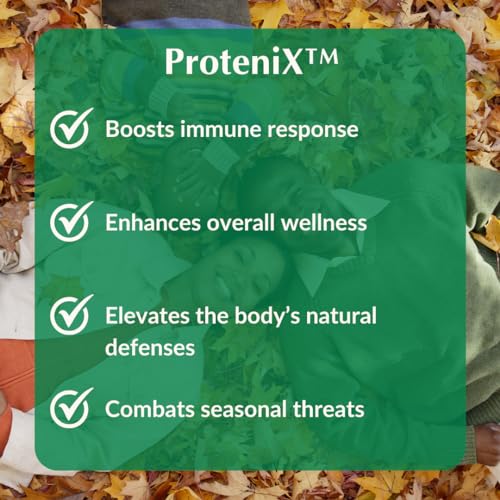 ProteniX™

Boosts immune response

Enhances overall wellness

Elevates the body's natural defenses

Combats seasonal threats